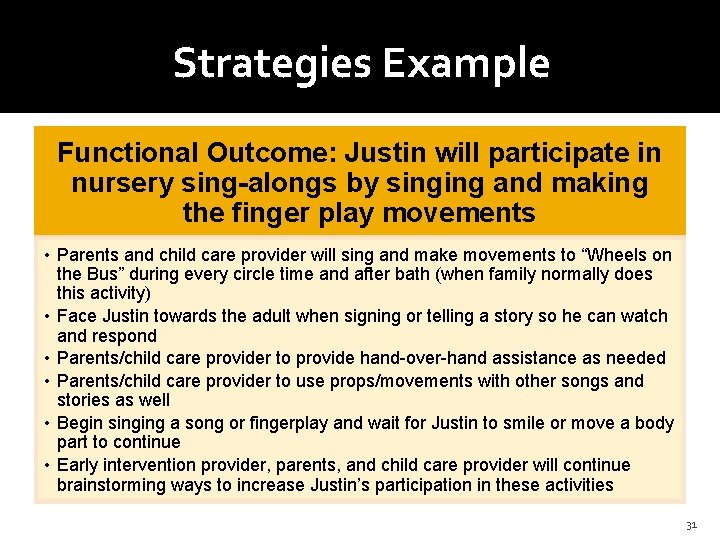 Strategies Example

Functional Outcome: Justin will participate in nursery sing-alongs by singing and making the finger play movements

• Parents and child care provider will sing and make movements to “Wheels on the Bus” during every circle time and after bath (when family normally does this activity)
• Face Justin towards the adult when signing or telling a story so he can watch and respond
• Parents/child care provider to provide hand-over-hand assistance as needed
• Parents/child care provider to use props/movements with other songs and stories as well
• Begin singing a song or fingerplay and wait for Justin to smile or move a body part to continue
• Early intervention provider, parents, and child care provider will continue brainstorming ways to increase Justin’s participation in these activities

31